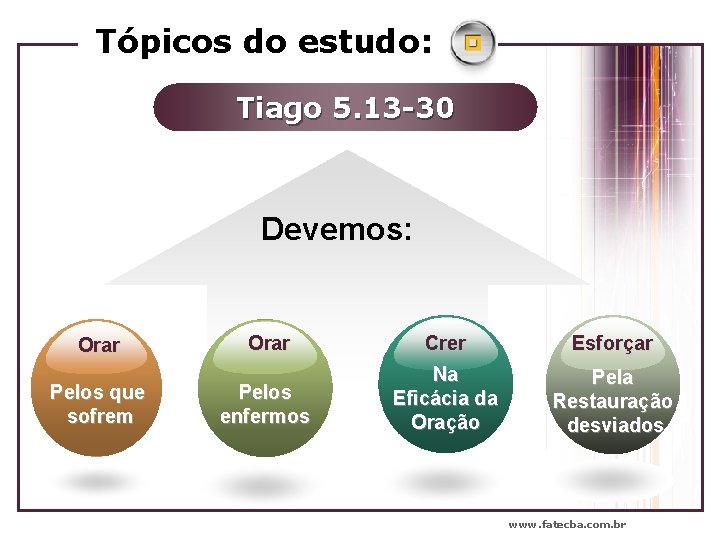 Tópicos do estudo:

Tiago 5.13-30

Devemos:

Orar
Pelos que sofrem

Orar
Pelos enfermos

Crer
Na Eficácia da Oração

Esforçar
Pela Restauração desviados

www.fatecba.com.br